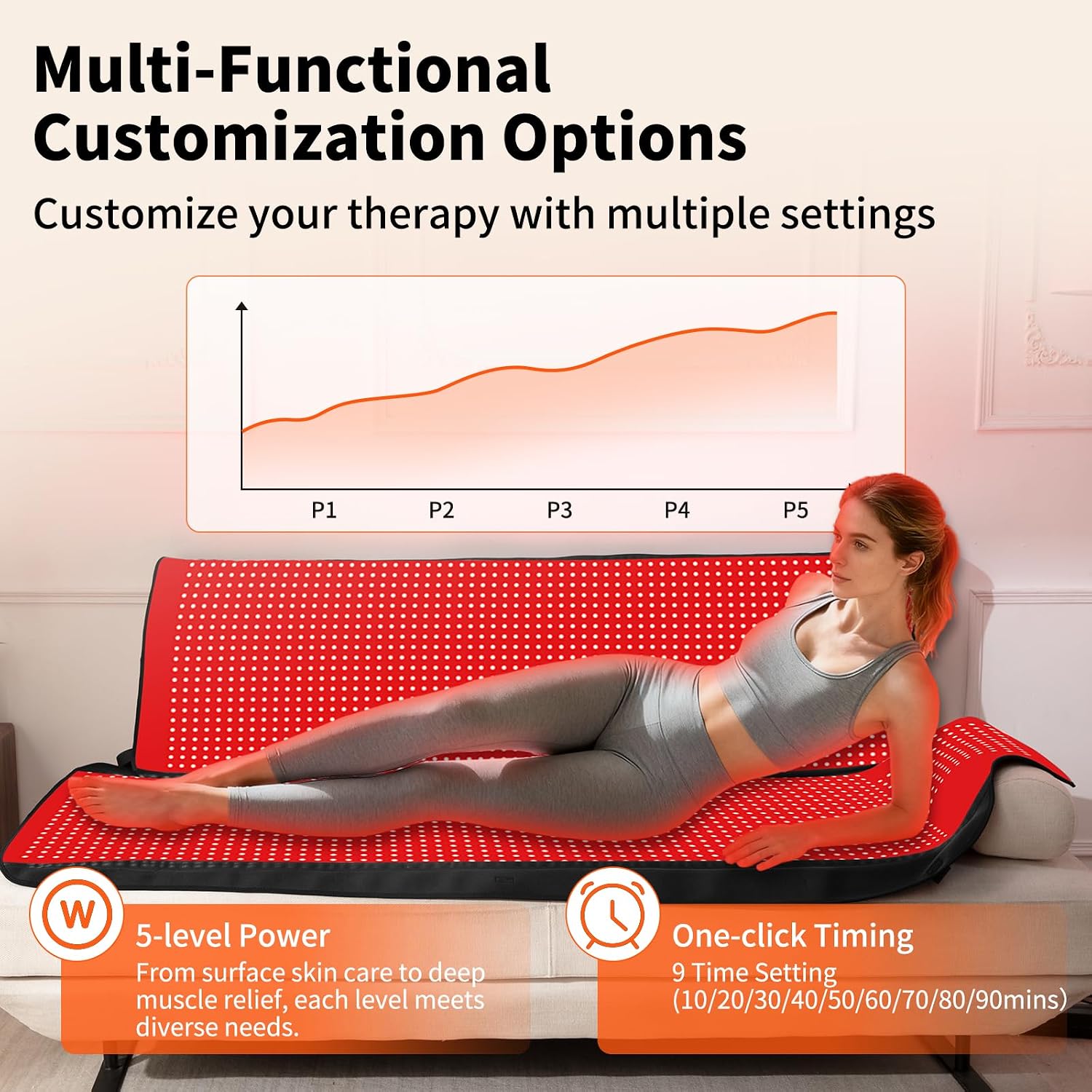 Multi-Functional Customization Options

Customize your therapy with multiple settings

P1
P2
P3
P4
P5

W

5-level Power
From surface skin care to deep muscle relief, each level meets diverse needs.

One-click Timing
9 Time Setting (10/20/30/40/50/60/70/80/90mins)